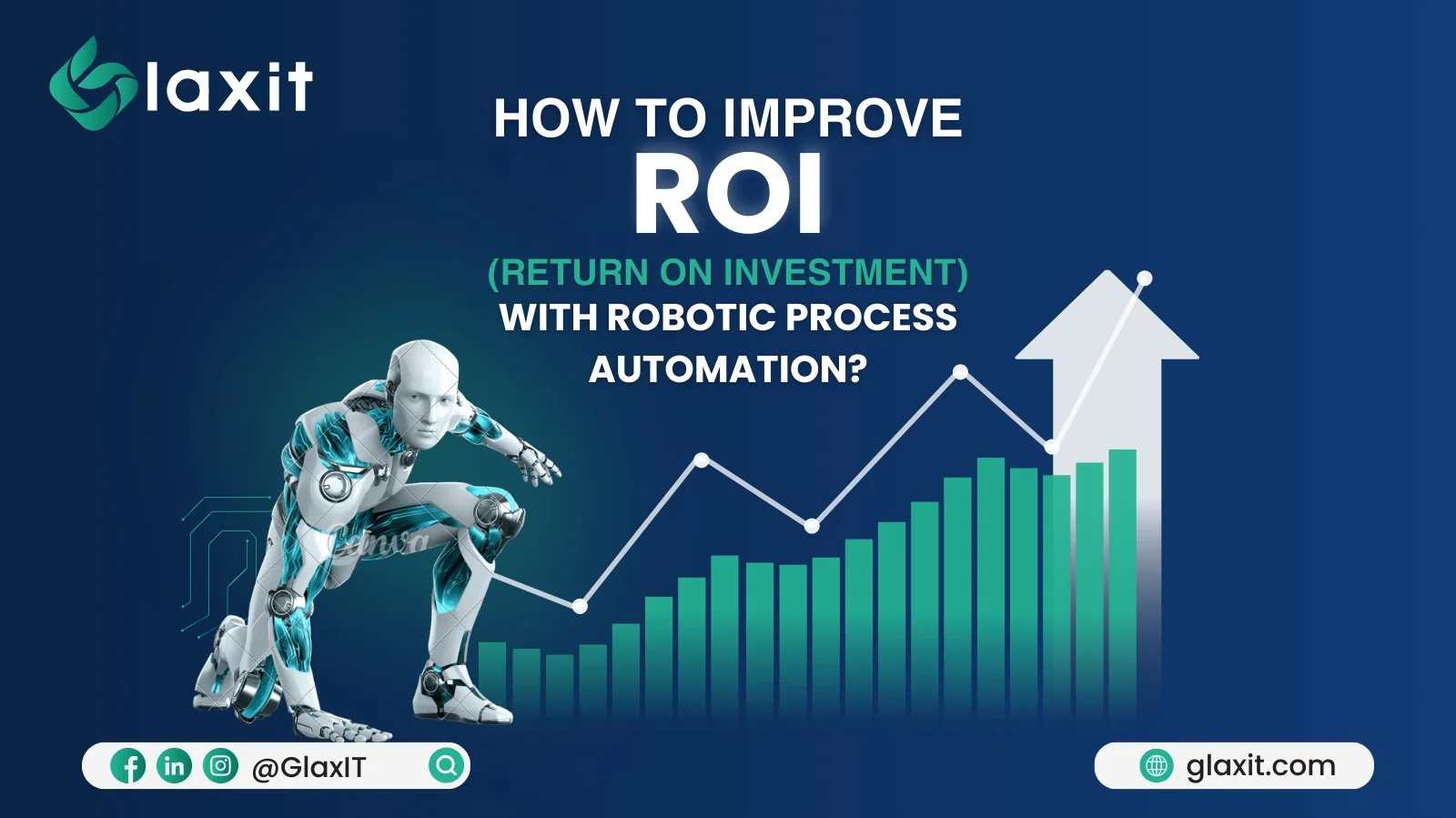 Glaxit

HOW TO IMPROVE
ROI
(RETURN ON INVESTMENT)
WITH ROBOTIC PROCESS AUTOMATION?

Canva

@GlaxIT

glaxit.com